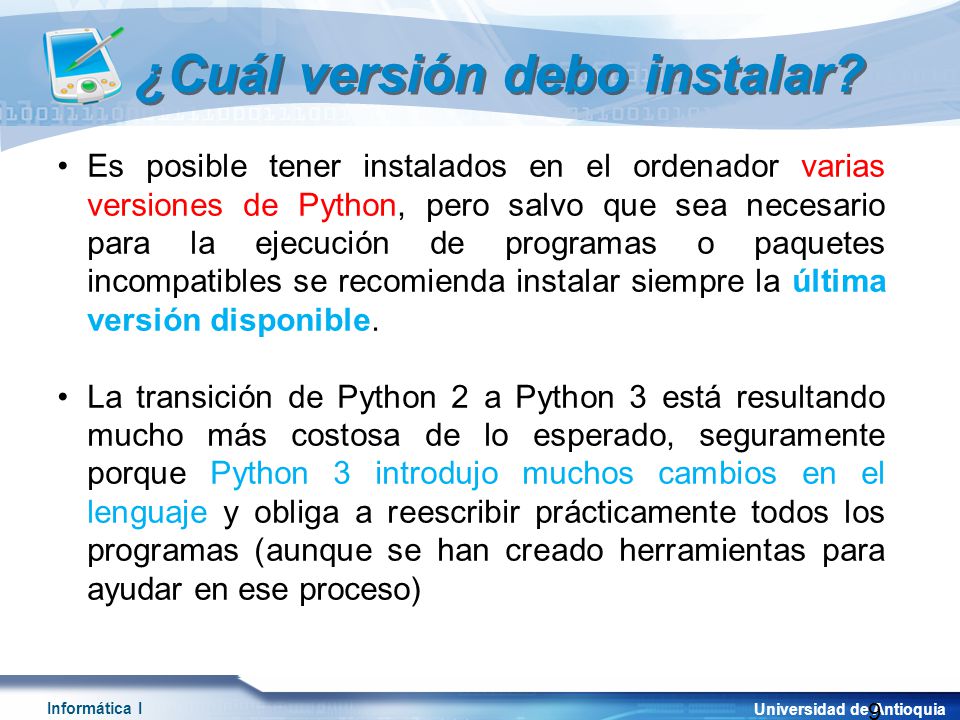 ¿Cuál versión debo instalar?

• Es posible tener instalados en el ordenador varias versiones de Python, pero salvo que sea necesario para la ejecución de programas o paquetes incompatibles se recomienda instalar siempre la última versión disponible.

• La transición de Python 2 a Python 3 está resultando mucho más costosa de lo esperado, seguramente porque Python 3 introdujo muchos cambios en el lenguaje y obliga a reescribir prácticamente todos los programas (aunque se han creado herramientas para ayudar en ese proceso)

Informática I

Universidad de Antioquia

9